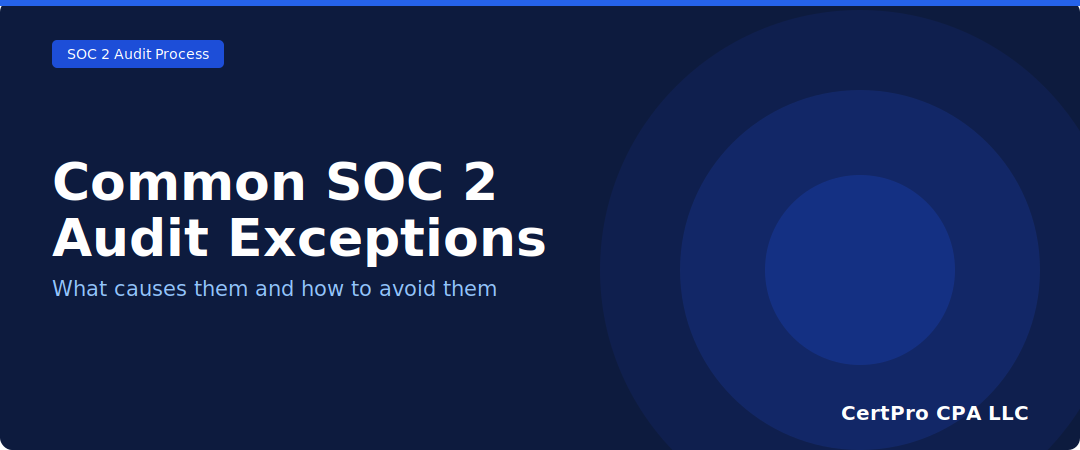 SOC 2 Audit Process

Common SOC 2 Audit Exceptions

What causes them and how to avoid them

CertPro CPA LLC